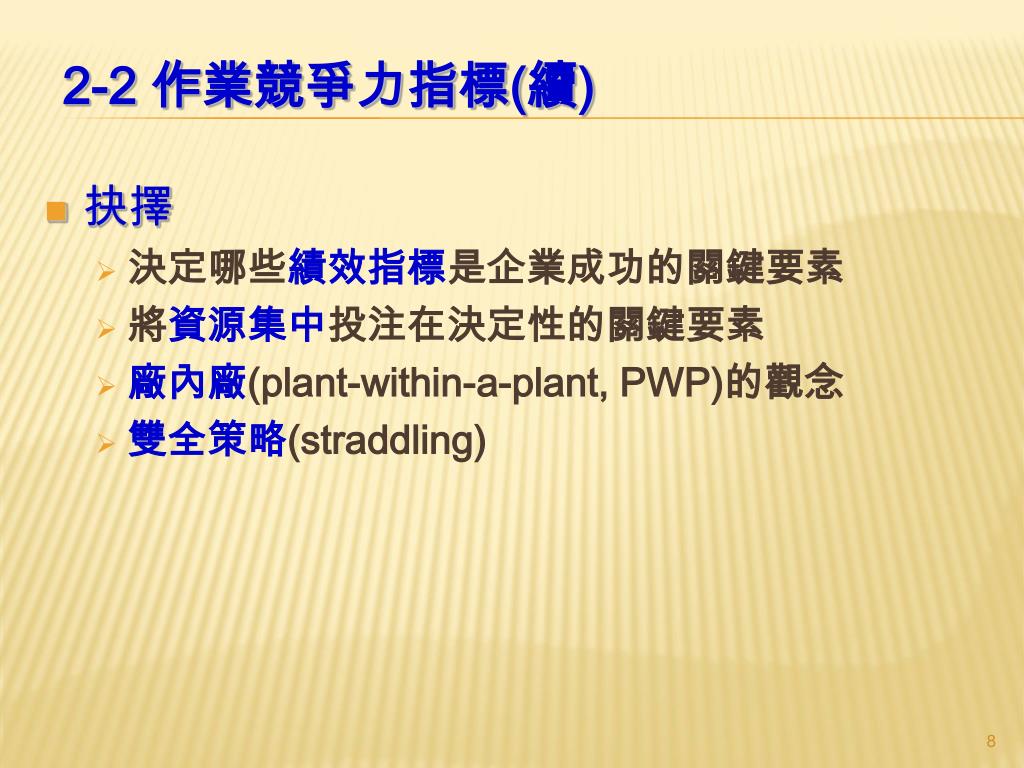 2-2 作業競爭力指標(續)

抉擇

決定哪些績效指標是企業成功的關鍵要素

將資源集中投注在決定性的關鍵要素

廠內廠(plant-within-a-plant, PWP)的觀念

雙全策略(straddling)

8